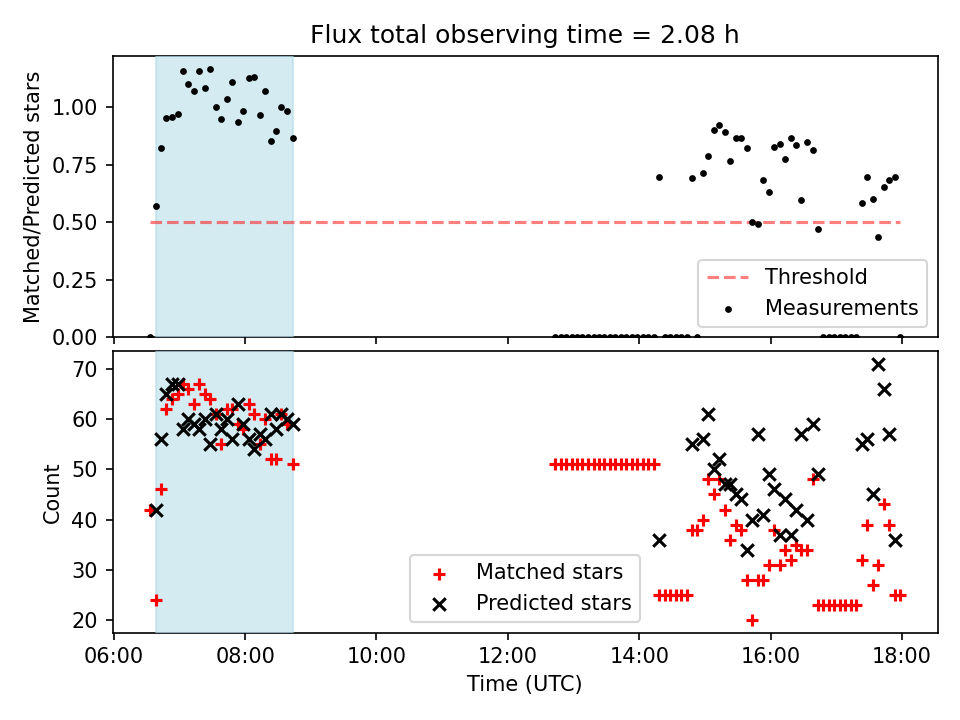 Flux total observing time = 2.08 h

Matched/Predicted stars

1.00
0.75
0.50
0.25
0.00

Threshold
Measurements

Count

70
60
50
40
30
20

Matched stars
Predicted stars

06:00
08:00
10:00
12:00
14:00
16:00
18:00

Time (UTC)